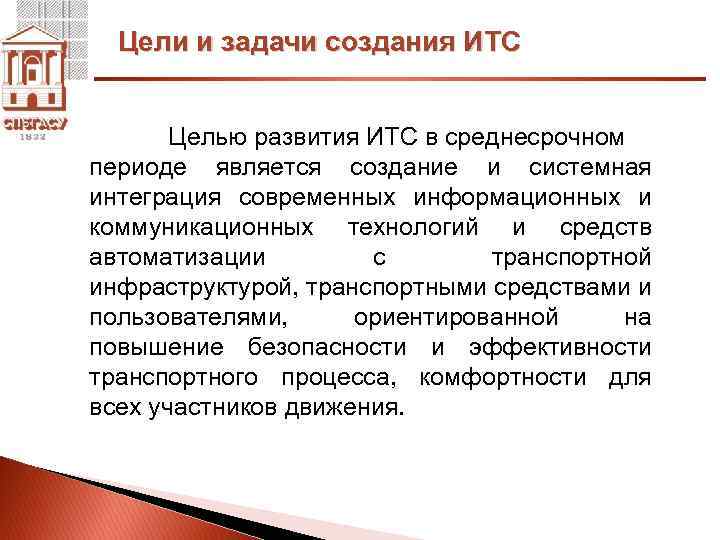 СПбГАСУ
1832

Цели и задачи создания ИТС

Целью развития ИТС в среднесрочном периоде является создание и системная интеграция современных информационных и коммуникационных технологий и средств автоматизации с транспортной инфраструктурой, транспортными средствами и пользователями, ориентированной на повышение безопасности и эффективности транспортного процесса, комфортности для всех участников движения.